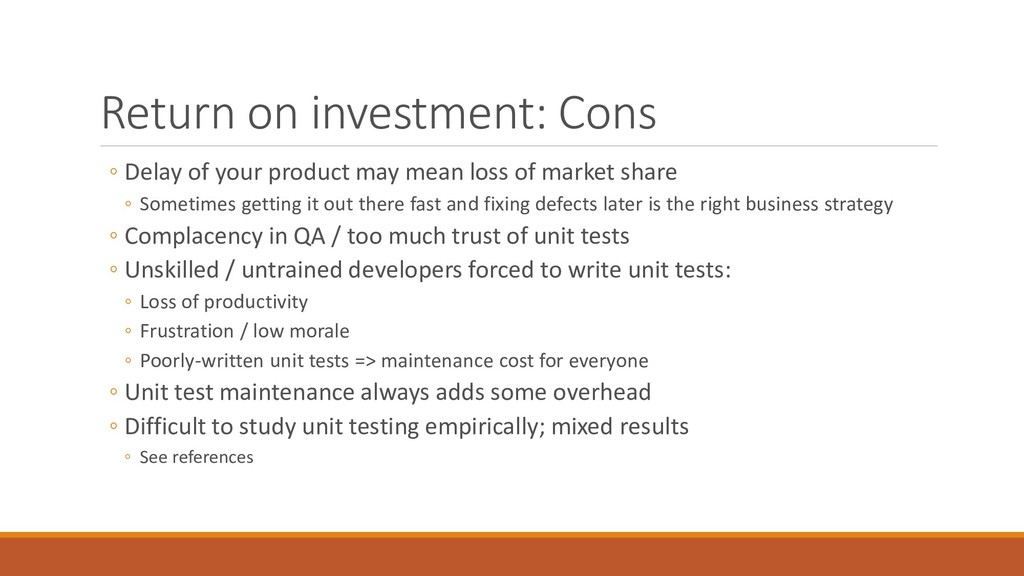 Return on investment: Cons

◦ Delay of your product may mean loss of market share
◦ Sometimes getting it out there fast and fixing defects later is the right business strategy
◦ Complacency in QA / too much trust of unit tests
◦ Unskilled / untrained developers forced to write unit tests:
◦ Loss of productivity
◦ Frustration / low morale
◦ Poorly-written unit tests => maintenance cost for everyone
◦ Unit test maintenance always adds some overhead
◦ Difficult to study unit testing empirically; mixed results
◦ See references